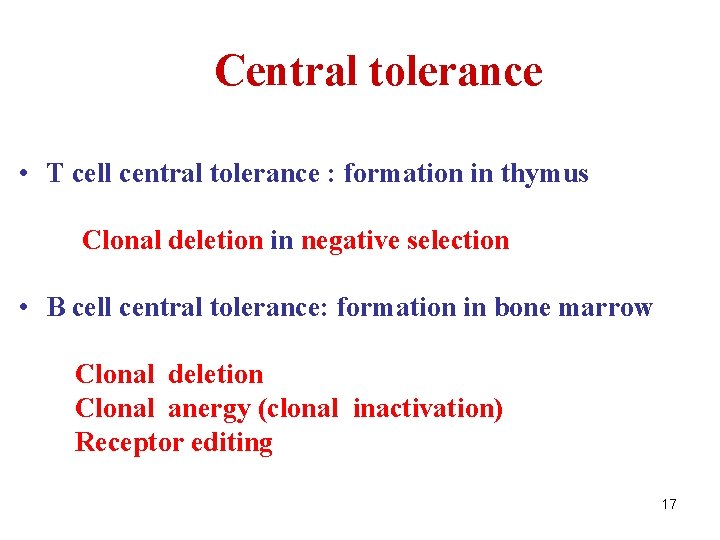 Central tolerance

• T cell central tolerance : formation in thymus

Clonal deletion in negative selection

• B cell central tolerance: formation in bone marrow

Clonal deletion
Clonal anergy (clonal inactivation)
Receptor editing

17